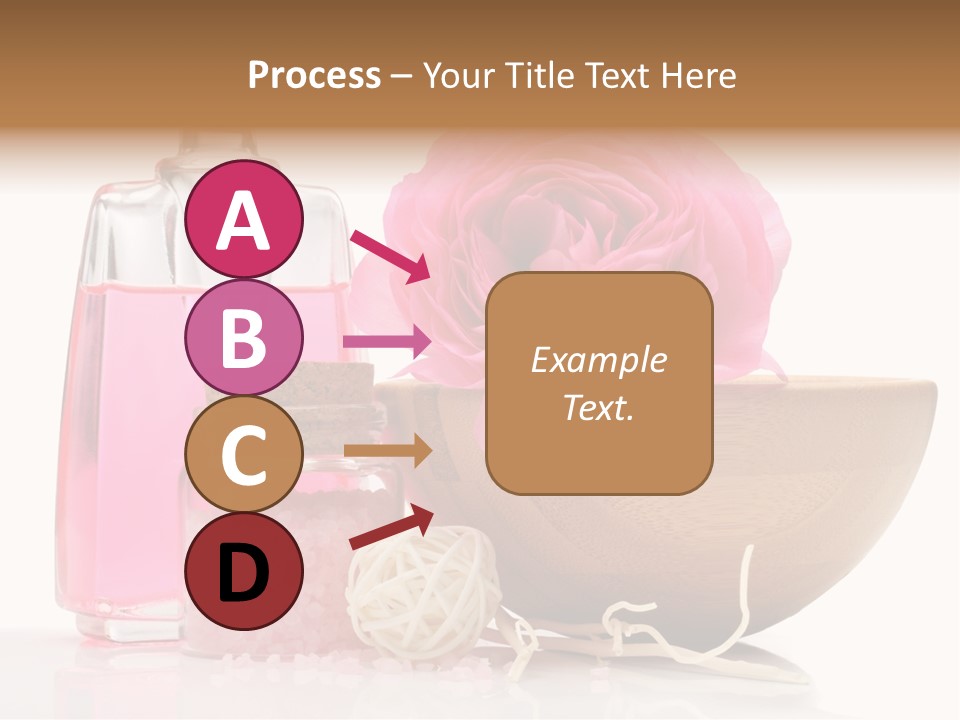 Process – Your Title Text Here

A

B

C

D

Example Text.